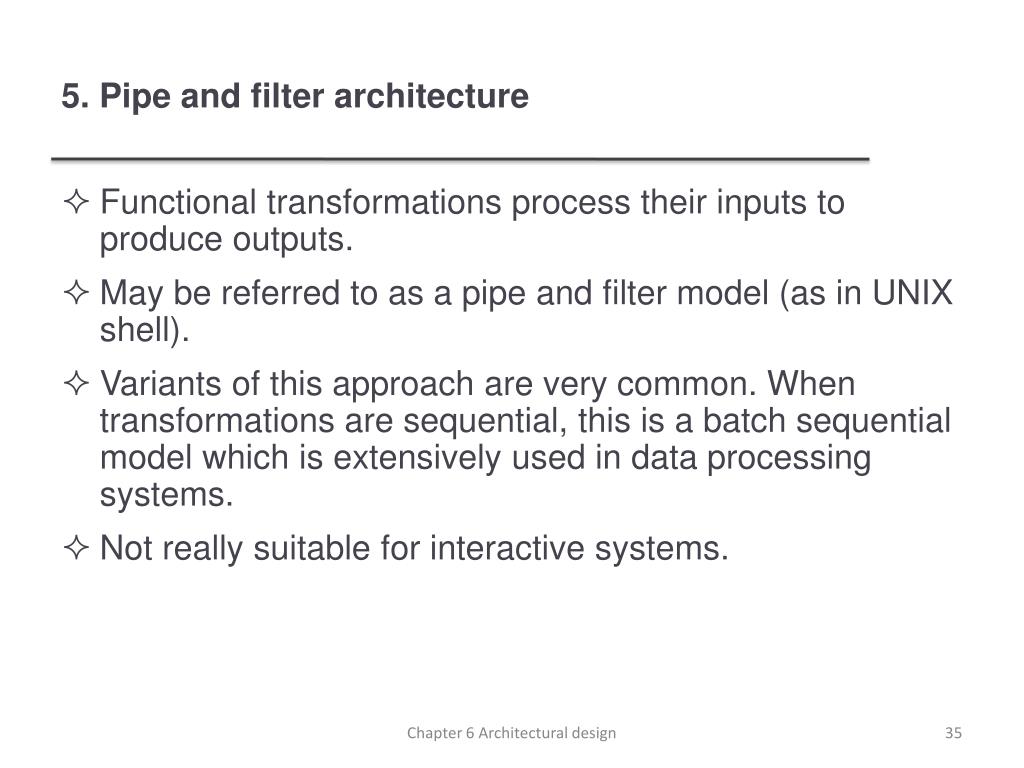 5. Pipe and filter architecture

✧ Functional transformations process their inputs to produce outputs.

✧ May be referred to as a pipe and filter model (as in UNIX shell).

✧ Variants of this approach are very common. When transformations are sequential, this is a batch sequential model which is extensively used in data processing systems.

✧ Not really suitable for interactive systems.

Chapter 6 Architectural design

35